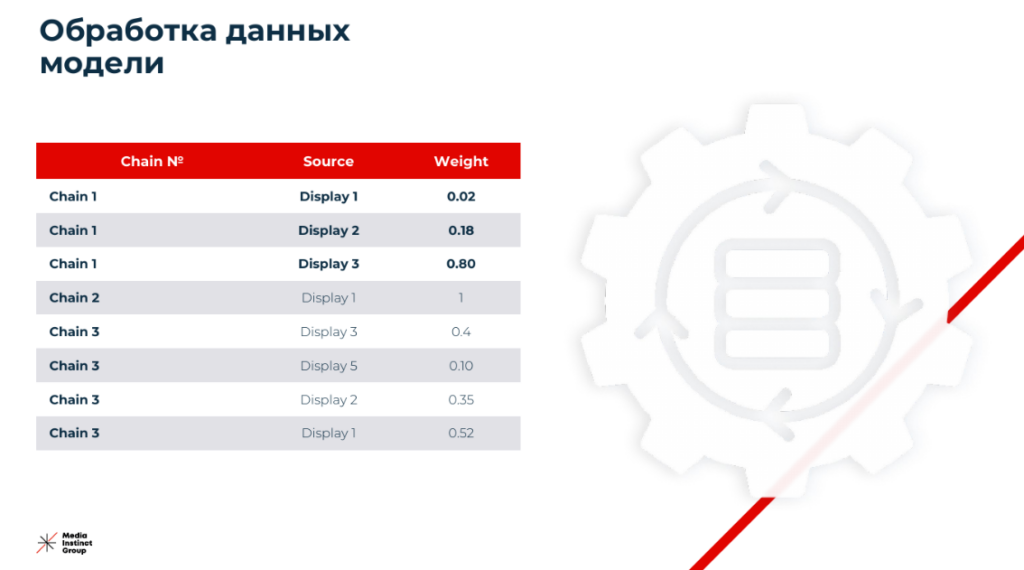 Обработка данных модели

| Chain № | Source | Weight |
|---|---|---|
| Chain 1 | Display 1 | 0.02 |
| Chain 1 | Display 2 | 0.18 |
| Chain 1 | Display 3 | 0.80 |
| Chain 2 | Display 1 | 1 |
| Chain 3 | Display 3 | 0.4 |
| Chain 3 | Display 5 | 0.10 |
| Chain 3 | Display 2 | 0.35 |
| Chain 3 | Display 1 | 0.52 |

Media Instinct Group